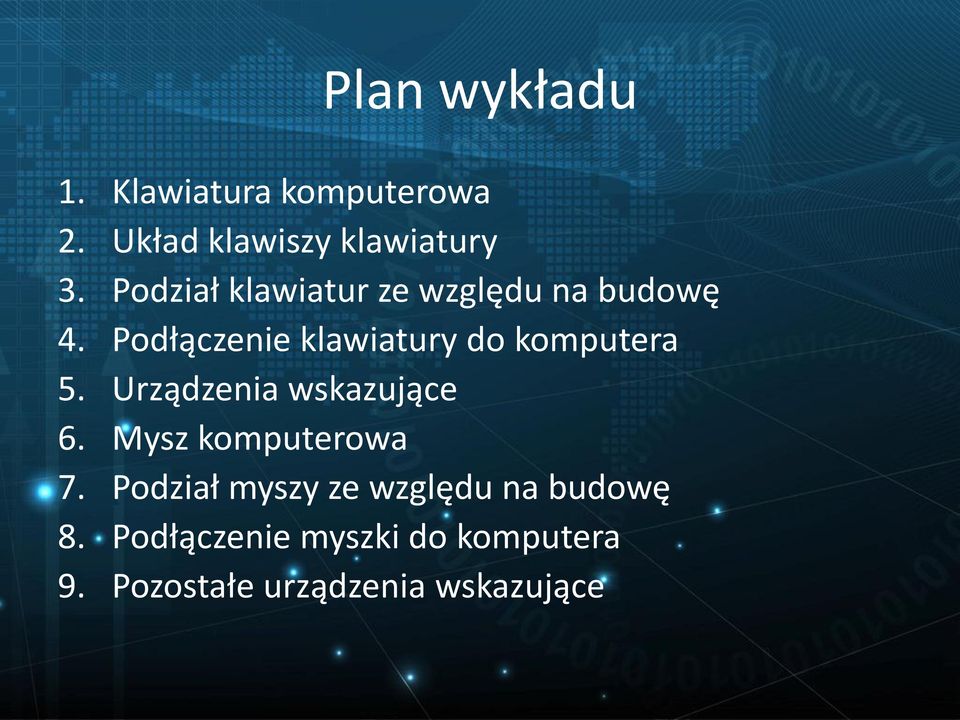 Plan wykładu

1. Klawiatura komputerowa
2. Układ klawiszy klawiatury
3. Podział klawiatur ze względu na budowę
4. Podłączenie klawiatury do komputera
5. Urządzenia wskazujące
6. Mysz komputerowa
7. Podział myszy ze względu na budowę
8. Podłączenie myszki do komputera
9. Pozostałe urządzenia wskazujące